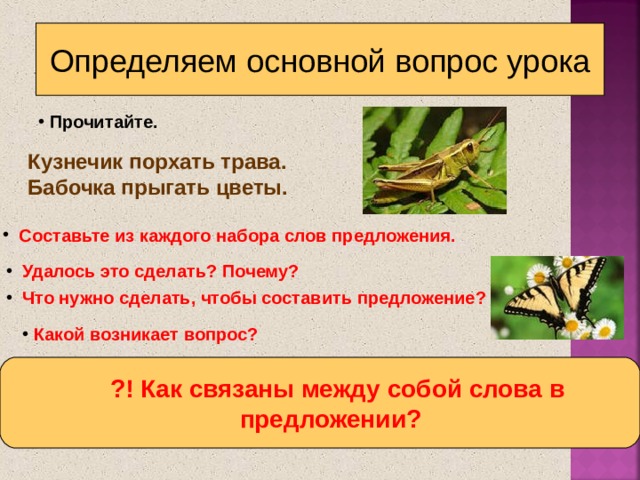 Определяем основной вопрос урока

• Прочитайте.

Кузнечик порхать трава.
Бабочка прыгать цветы.

• Составьте из каждого набора слов предложения.

• Удалось это сделать? Почему?

• Что нужно сделать, чтобы составить предложение?

• Какой возникает вопрос?

?! Как связаны между собой слова в предложении?